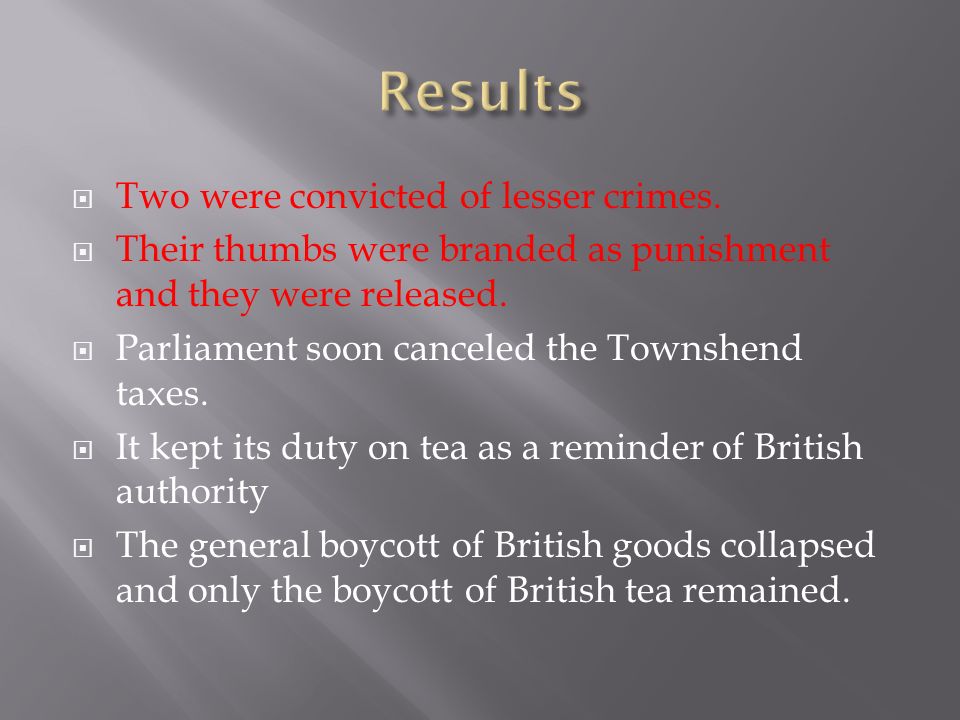 Results

Two were convicted of lesser crimes.

Their thumbs were branded as punishment and they were released.

Parliament soon canceled the Townshend taxes.

It kept its duty on tea as a reminder of British authority

The general boycott of British goods collapsed and only the boycott of British tea remained.